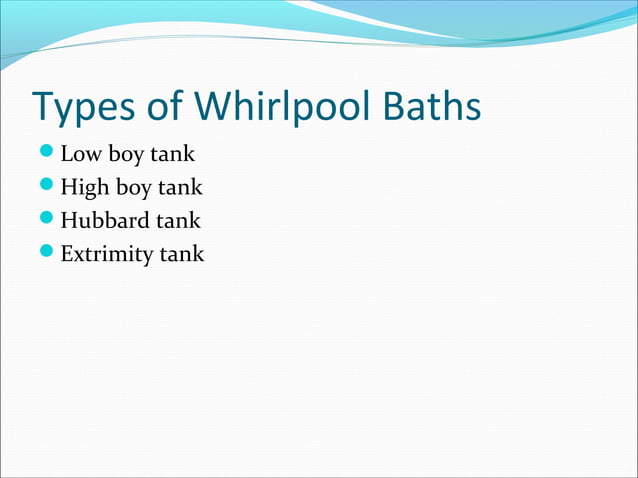 Types of Whirlpool Baths

- Low boy tank
- High boy tank
- Hubbard tank
- Extrimity tank